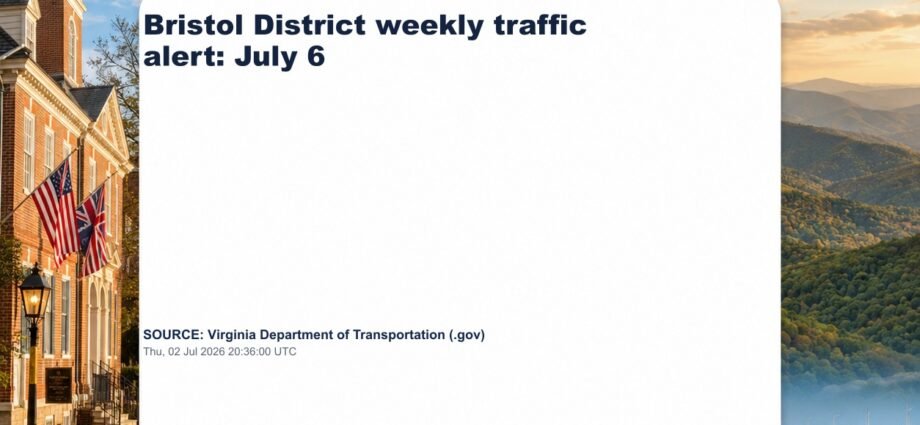 Bristol District weekly traffic alert: July 6

SOURCE: Virginia Department of Transportation (.gov)
Thu, 02 Jul 2026 20:36:00 UTC